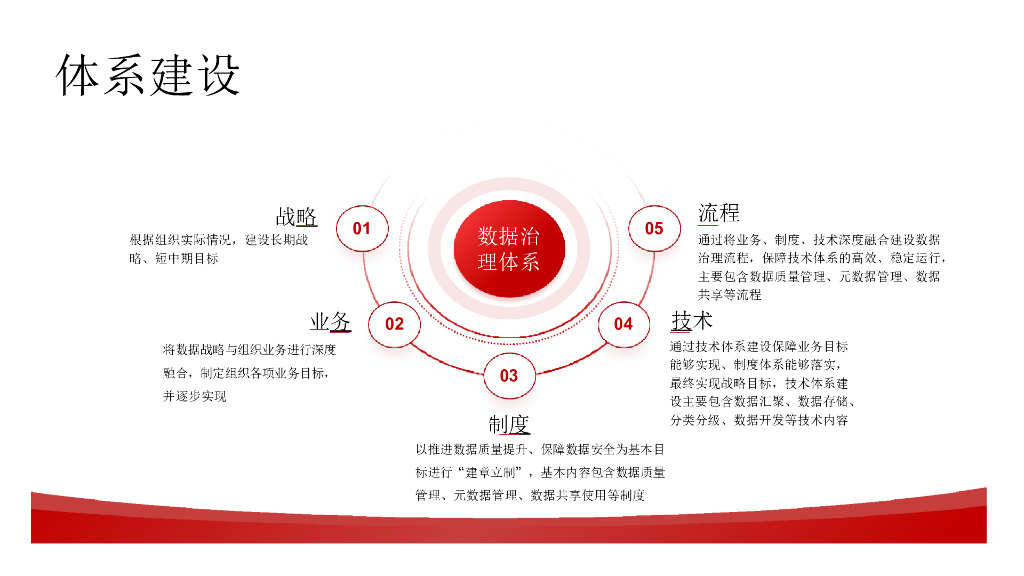 体系建设

数据治理体系

01

战略

根据组织实际情况，建设长期战略、短中期目标

02

业务

将数据战略与组织业务进行深度融合，制定组织各项业务目标，并逐步实现

03

制度

以推进数据质量提升、保障数据安全为基本目标进行“建章立制”，基本内容包含数据质量管理、元数据管理、数据共享使用等制度

04

技术

通过技术体系建设保障业务目标能够实现、制度体系能够落实，最终实现战略目标，技术体系建设主要包含数据汇聚、数据存储、分类分级、数据开发等技术内容

05

流程

通过将业务、制度、技术深度融合建设数据治理流程，保障技术体系的高效、稳定运行，主要包含数据质量管理、元数据管理、数据共享等流程